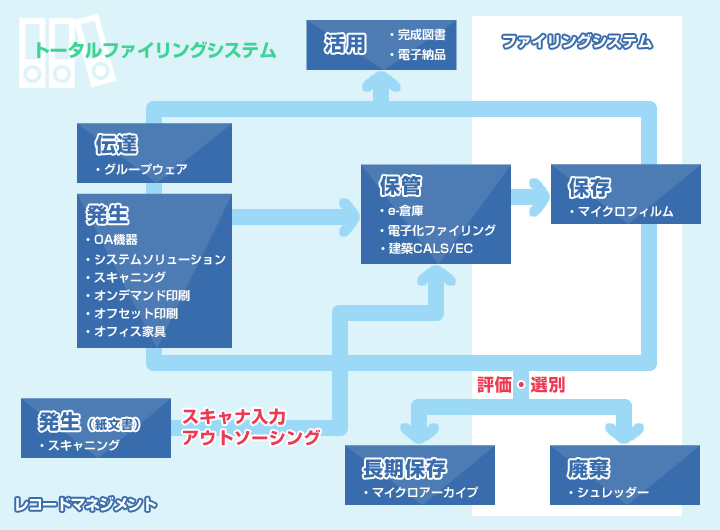 トータルファイリングシステム

活用
・完成図書
・電子納品

ファイリングシステム

伝達
・グループウェア

発生
・OA機器
・システムソリューション
・スキャニング
・オンデマンド印刷
・オフセット印刷
・オフィス家具

保管
・e-倉庫
・電子化ファイリング
・建築CALS/EC

保存
・マイクロフィルム

評価・選別

発生（紙文書）
・スキャニング

スキャナ入力
アウトソーシング

長期保存
・マイクロアーカイブ

廃棄
・シュレッダー

レコードマネジメント